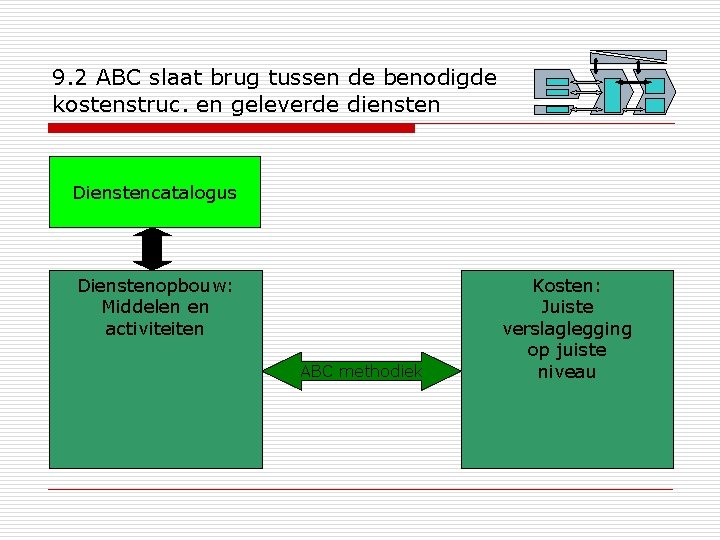 9.2 ABC slaat brug tussen de benodigde kostenstruc. en geleverde diensten

Dienstencatalogus

Dienstenopbouw: Middelen en activiteiten

ABC methodiek

Kosten: Juiste verslaglegging op juiste niveau